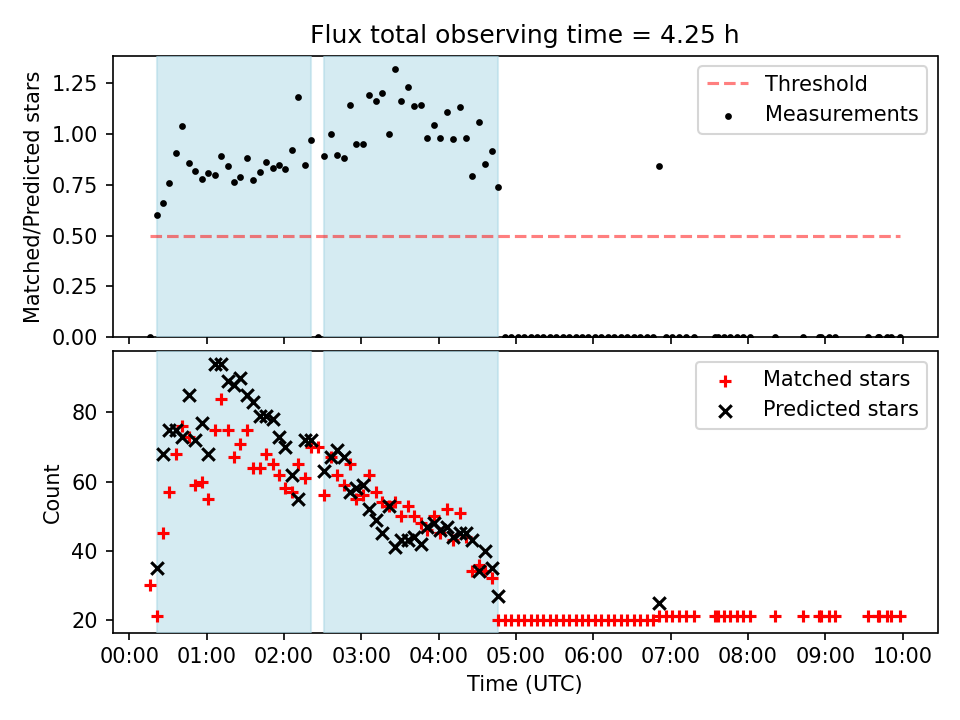 Flux total observing time = 4.25 h

Matched/Predicted stars

1.25
1.00
0.75
0.50
0.25
0.00

Threshold
Measurements

Count

80
60
40
20

Matched stars
Predicted stars

00:00 01:00 02:00 03:00 04:00 05:00 06:00 07:00 08:00 09:00 10:00

Time (UTC)